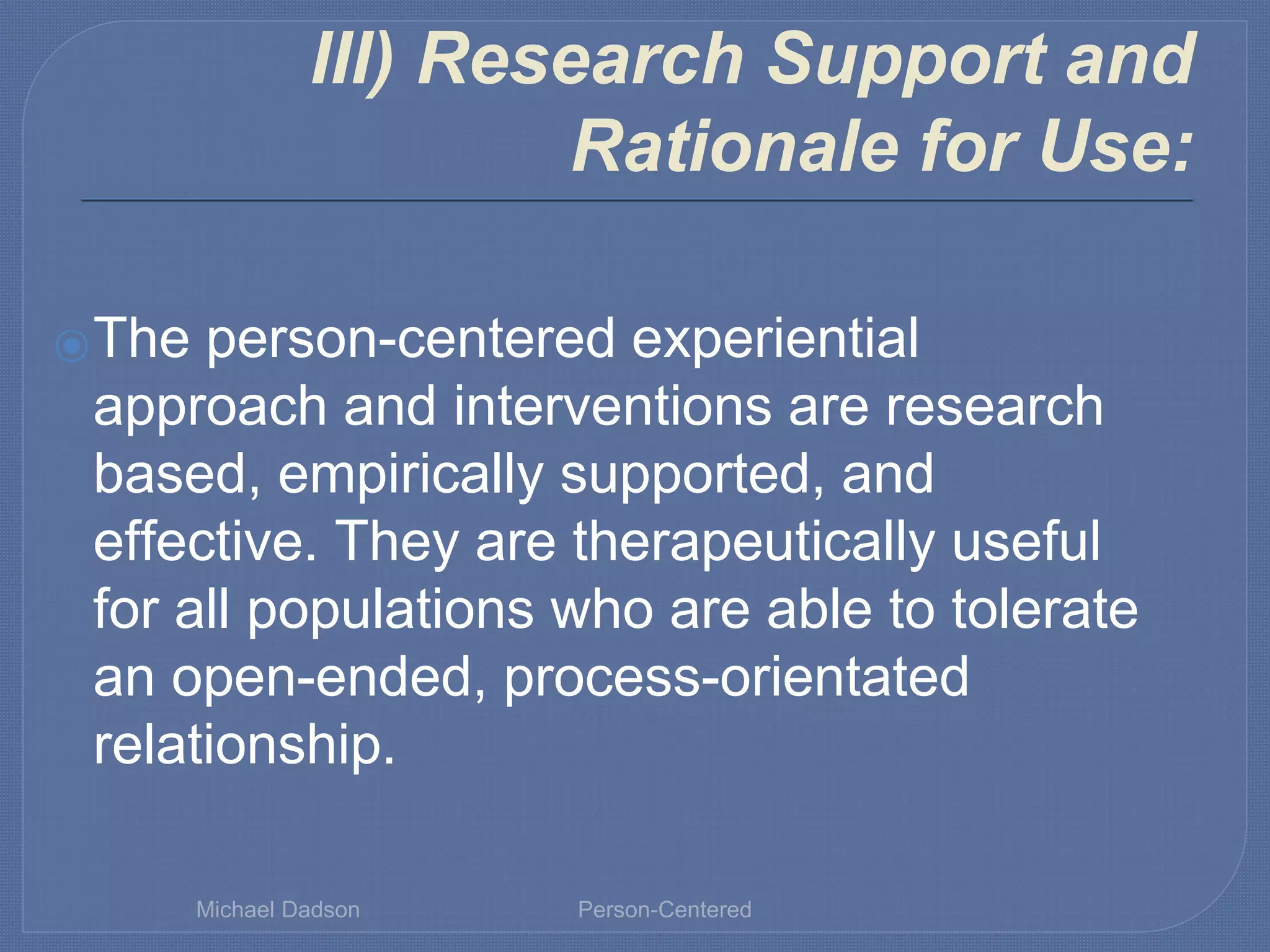 III) Research Support and Rationale for Use:

The person-centered experiential approach and interventions are research based, empirically supported, and effective. They are therapeutically useful for all populations who are able to tolerate an open-ended, process-orientated relationship.

Michael Dadson

Person-Centered